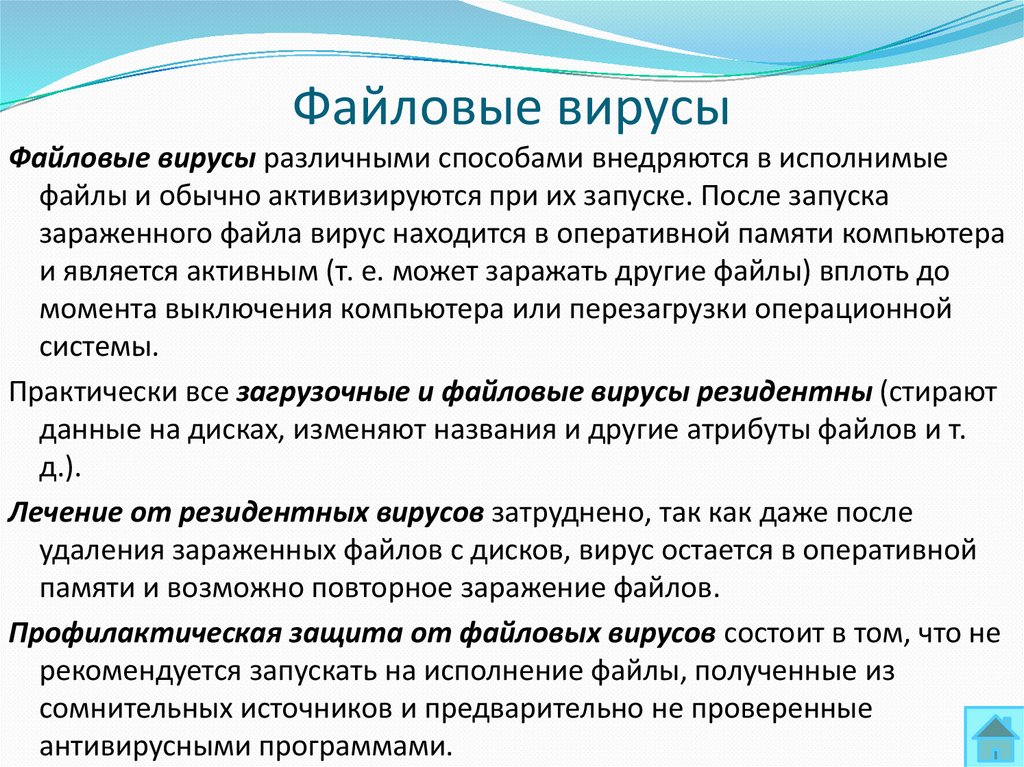 Файловые вирусы

Файловые вирусы различными способами внедряются в исполнимые файлы и обычно активизируются при их запуске. После запуска зараженного файла вирус находится в оперативной памяти компьютера и является активным (т. е. может заражать другие файлы) вплоть до момента выключения компьютера или перезагрузки операционной системы.

Практически все загрузочные и файловые вирусы резидентны (стирают данные на дисках, изменяют названия и другие атрибуты файлов и т. д.).

Лечение от резидентных вирусов затруднено, так как даже после удаления зараженных файлов с дисков, вирус остается в оперативной памяти и возможно повторное заражение файлов.

Профилактическая защита от файловых вирусов состоит в том, что не рекомендуется запускать на исполнение файлы, полученные из сомнительных источников и предварительно не проверенные антивирусными программами.